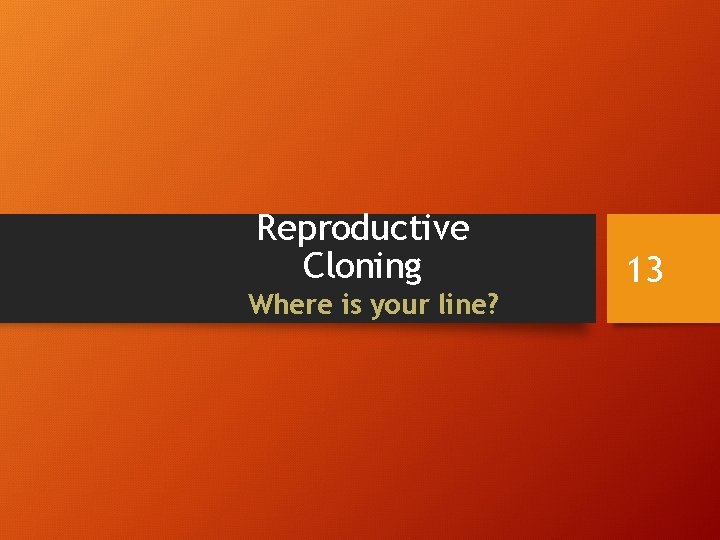 Reproductive Cloning
Where is your line?

13